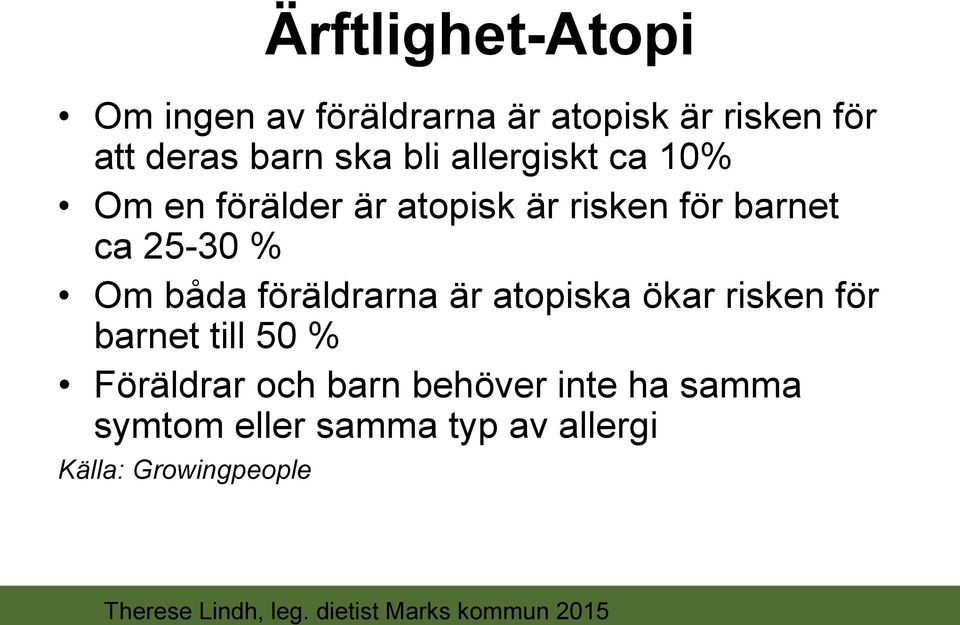 Ärftlighet-Atopi

• Om ingen av föräldrarna är atopisk är risken för att deras barn ska bli allergiskt ca 10%

• Om en förälder är atopisk är risken för barnet ca 25-30 %

• Om båda föräldrarna är atopiska ökar risken för barnet till 50 %

• Föräldrar och barn behöver inte ha samma symtom eller samma typ av allergi

Källa: Growingpeople

Therese Lindh, leg. dietist Marks kommun 2015